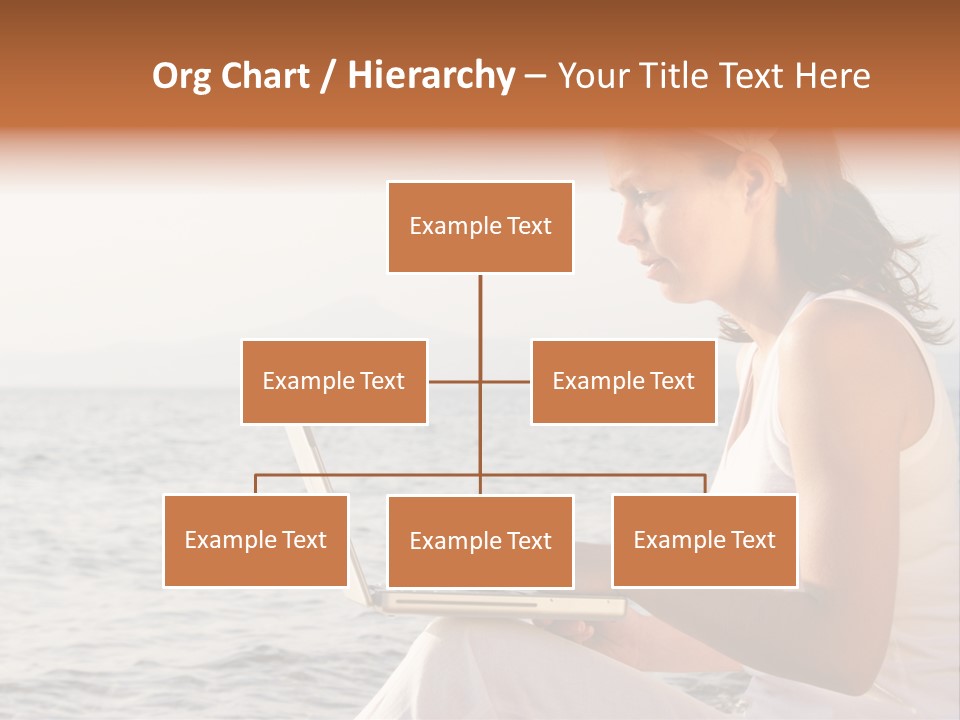 Org Chart / Hierarchy – Your Title Text Here

Example Text

Example Text

Example Text

Example Text

Example Text

Example Text